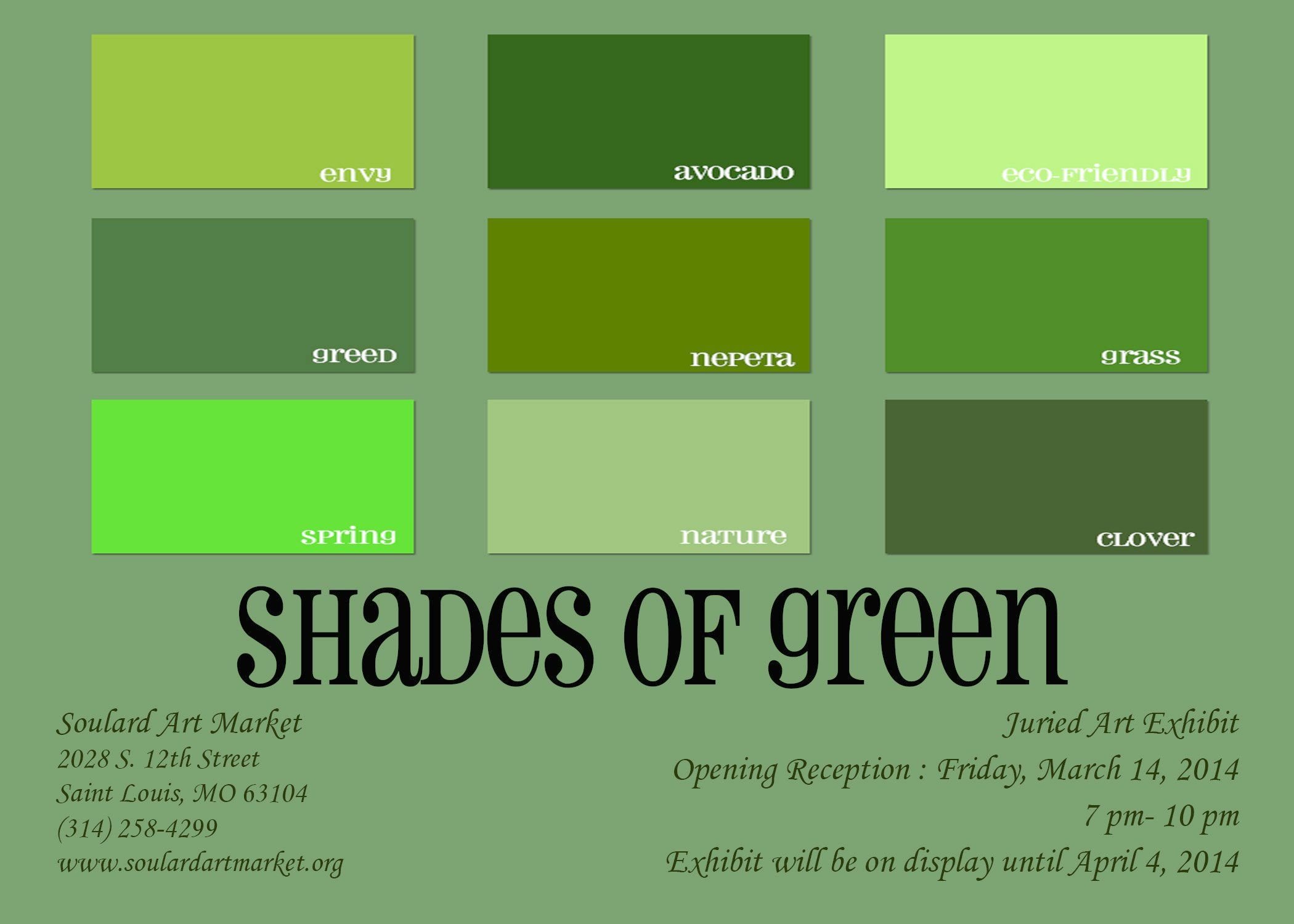 envy

avocado

eco-friendly

greed

nepeta

grass

spring

nature

clover

SHADES OF green

Soulard Art Market
2028 S. 12th Street
Saint Louis, MO 63104
(314) 258-4299
www.soulardartmarket.org

Juried Art Exhibit
Opening Reception : Friday, March 14, 2014
7 pm- 10 pm
Exhibit will be on display until April 4, 2014